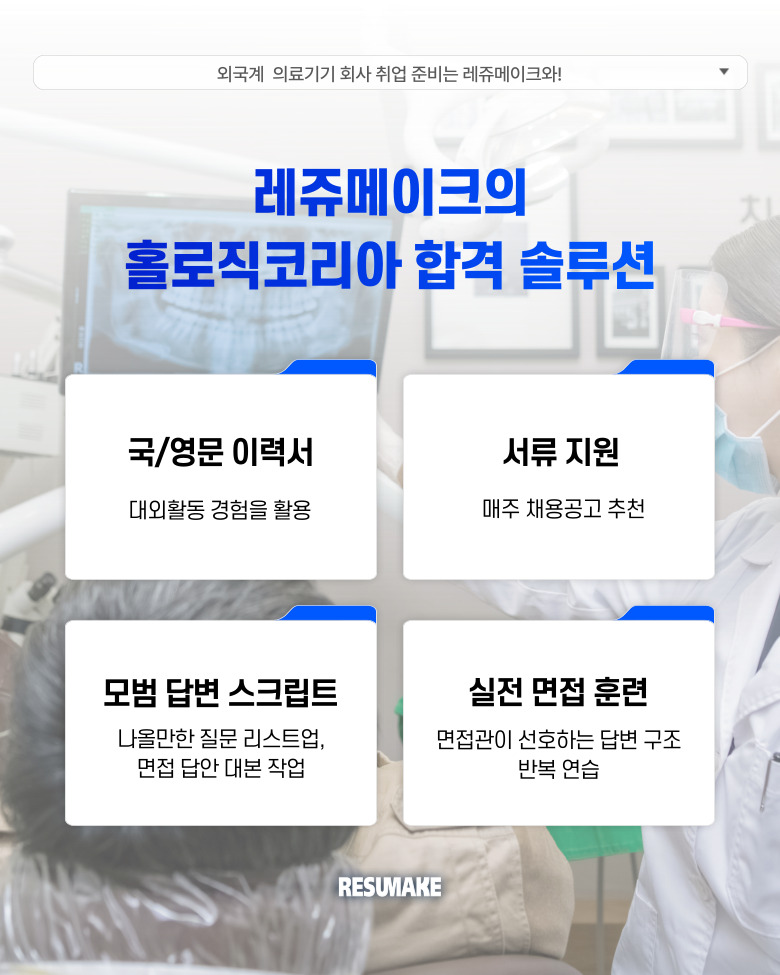 외국계 의료기기 회사 취업 준비는 레쥬메이크와!

레쥬메이크의
홀로직코리아 합격 솔루션

국/영문 이력서

대외활동 경험을 활용

서류 지원

매주 채용공고 추천

모범 답변 스크립트

나올만한 질문 리스트업, 면접 답안 대본 작업

실전 면접 훈련

면접관이 선호하는 답변 구조 반복 연습

RESUMAKE